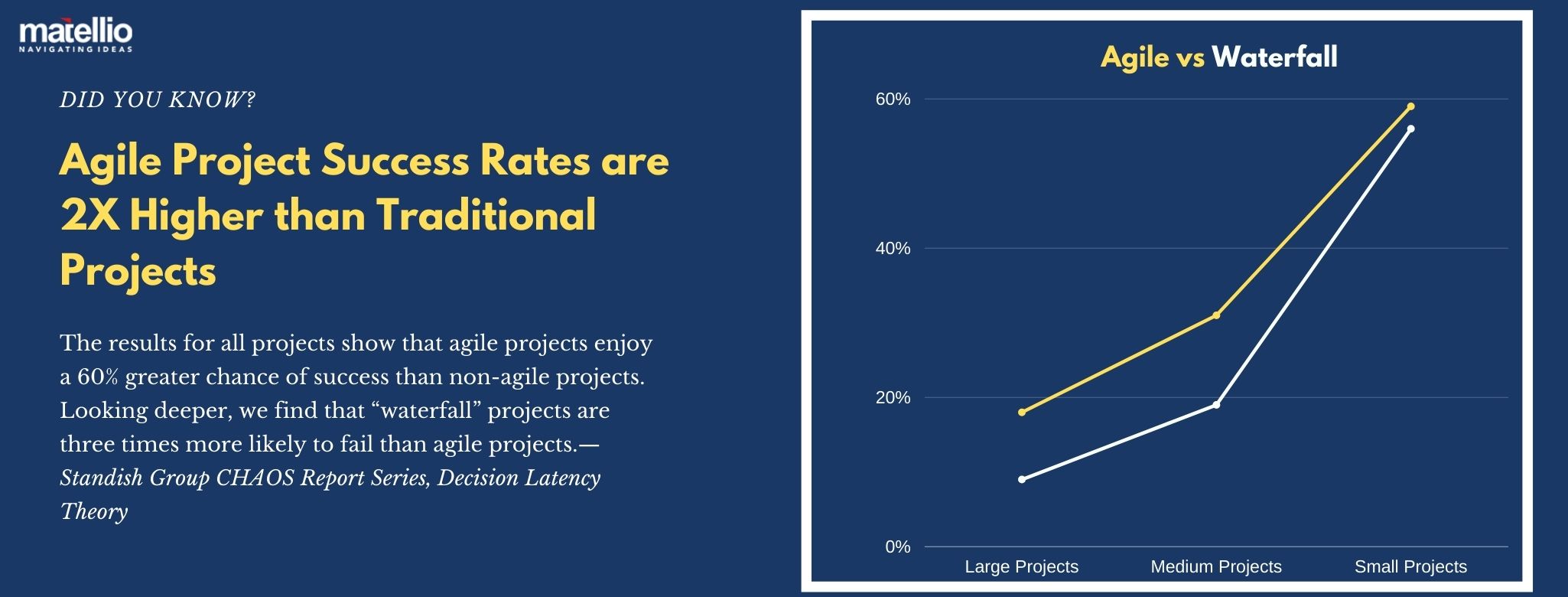 matellio
NAVIGATING IDEAS

DID YOU KNOW?

Agile Project Success Rates are 2X Higher than Traditional Projects

The results for all projects show that agile projects enjoy a 60% greater chance of success than non-agile projects. Looking deeper, we find that “waterfall” projects are three times more likely to fail than agile projects.— Standish Group CHAOS Report Series, Decision Latency Theory

Agile vs Waterfall

60%
40%
20%
0%

Large Projects
Medium Projects
Small Projects